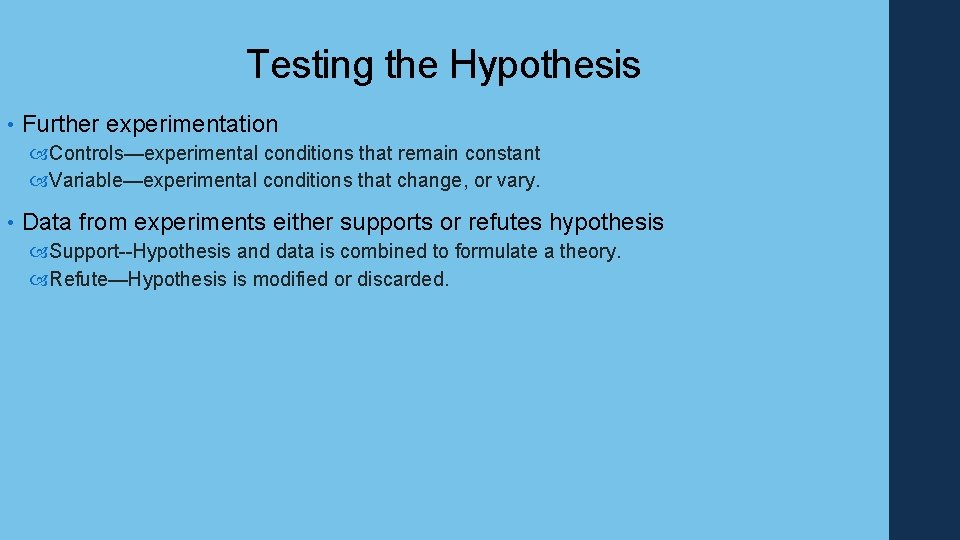 Testing the Hypothesis

• Further experimentation
Controls—experimental conditions that remain constant
Variable—experimental conditions that change, or vary.

• Data from experiments either supports or refutes hypothesis
Support--Hypothesis and data is combined to formulate a theory.
Refute—Hypothesis is modified or discarded.